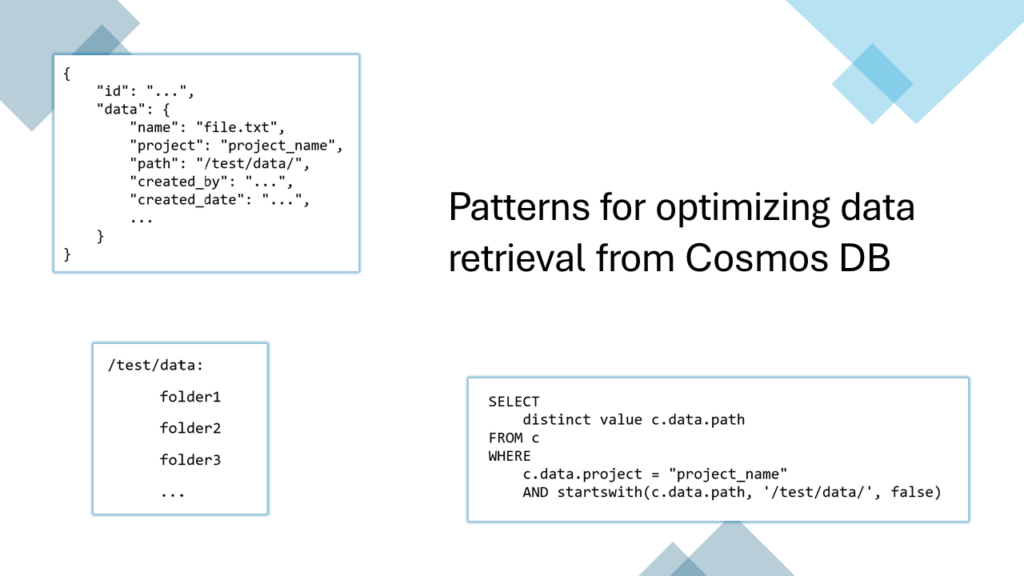 {
    "id": "...",
    "data": {
        "name": "file.txt",
        "project": "project_name",
        "path": "/test/data/",
        "created_by": "...",
        "created_date": "...",
        ...
    }
}

Patterns for optimizing data retrieval from Cosmos DB

/test/data:

folder1

folder2

folder3

...

SELECT
    distinct value c.data.path
FROM c
WHERE
    c.data.project = "project_name"
    AND startswith(c.data.path, '/test/data/', false)